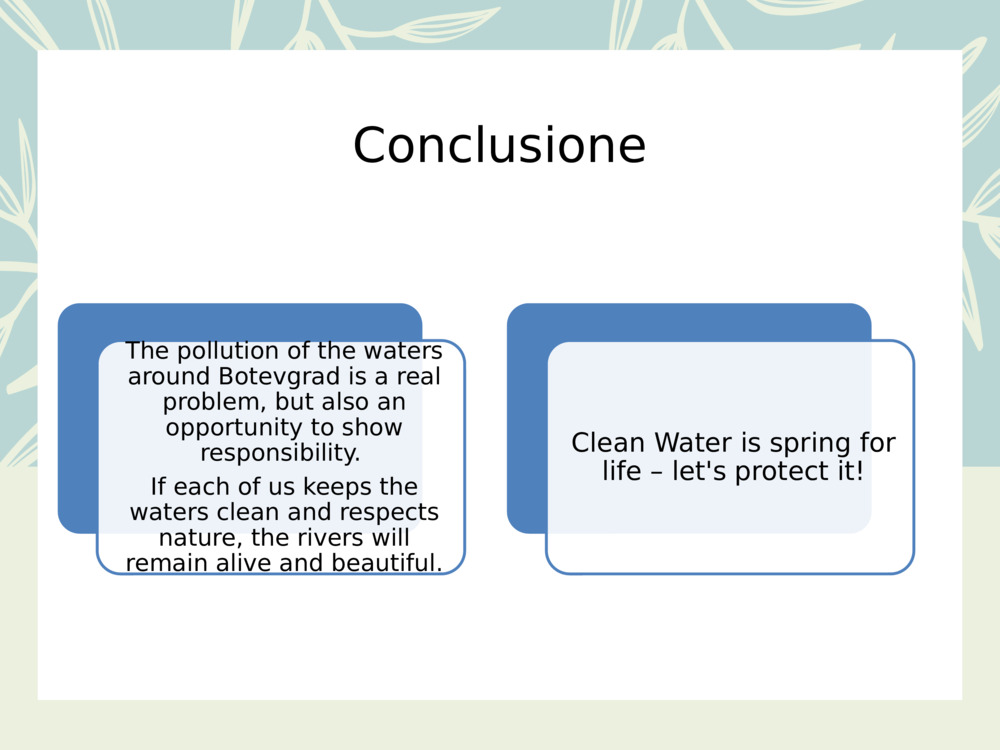 Conclusione

The pollution of the waters around Botevgrad is a real problem, but also an opportunity to show responsibility.

If each of us keeps the waters clean and respects nature, the rivers will remain alive and beautiful.

Clean Water is spring for life – let's protect it!